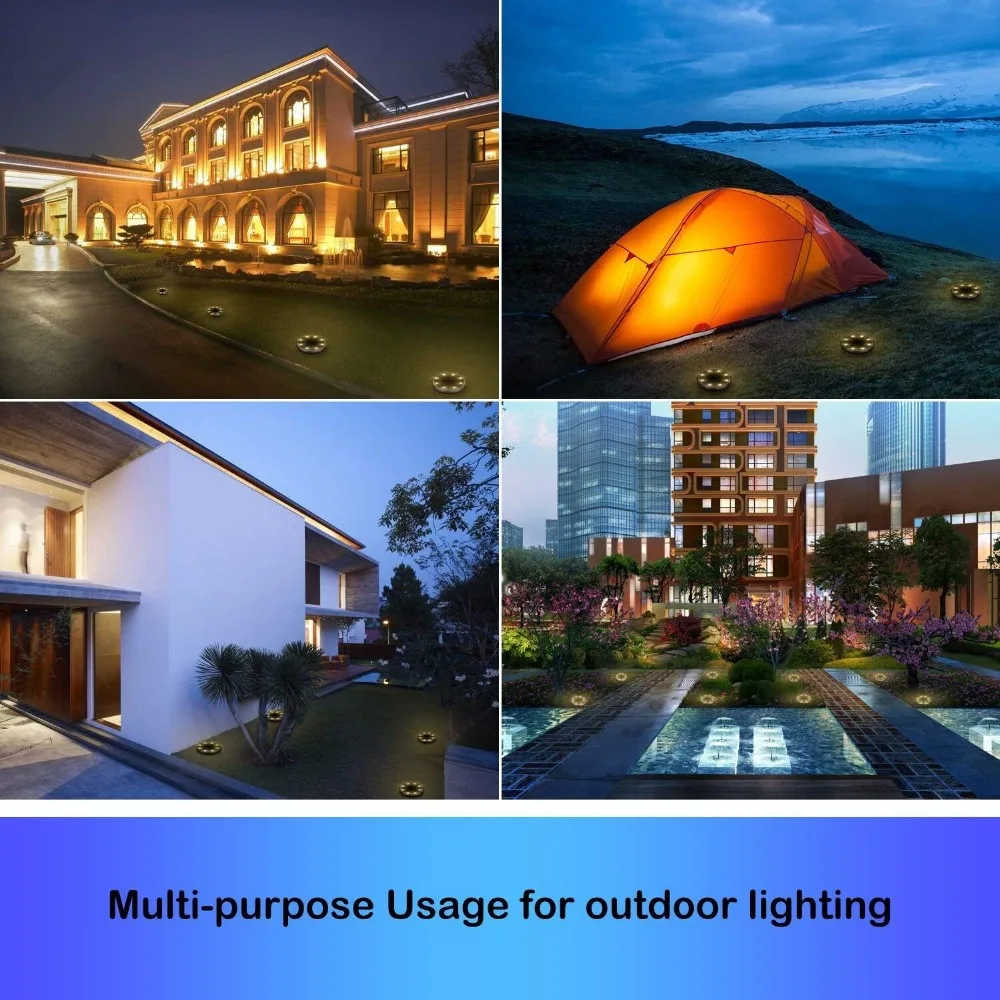 Multi-purpose Usage for outdoor lighting